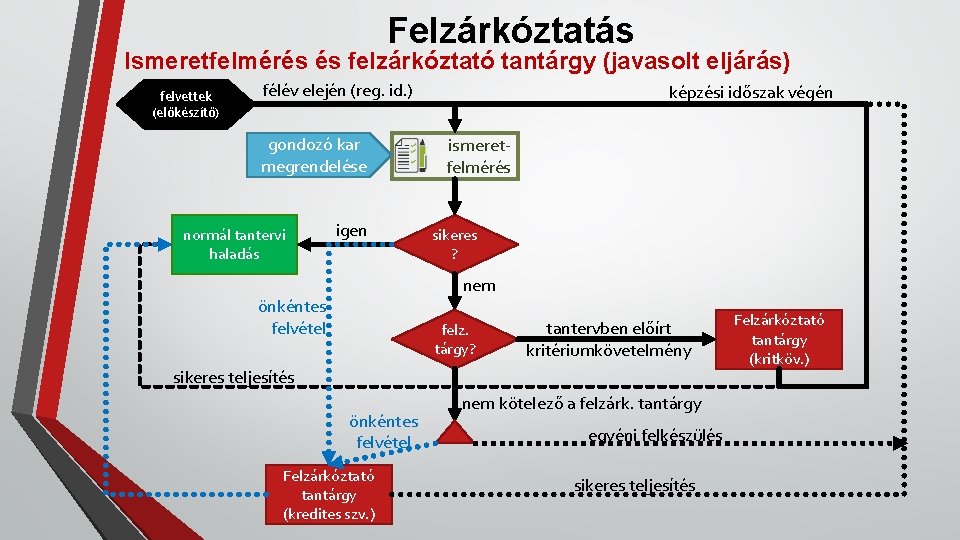 Felzárkóztatás

Ismeretfelmérés és felzárkóztató tantárgy (javasolt eljárás)

felvettek (előkészítő)

félév elején (reg. id.)

képzési időszak végén

gondozó kar megrendelése

ismeretfelmérés

normál tantervi haladás

igen

sikeres ?

nem

önkéntes felvétel

felz. tárgy?

tantervben előírt kritériumkövetelmény

Felzárkóztató tantárgy (kritköv.)

sikeres teljesítés

nem kötelező a felzárk. tantárgy

önkéntes felvétel

egyéni felkészülés

Felzárkóztató tantárgy (kredites szv.)

sikeres teljesítés